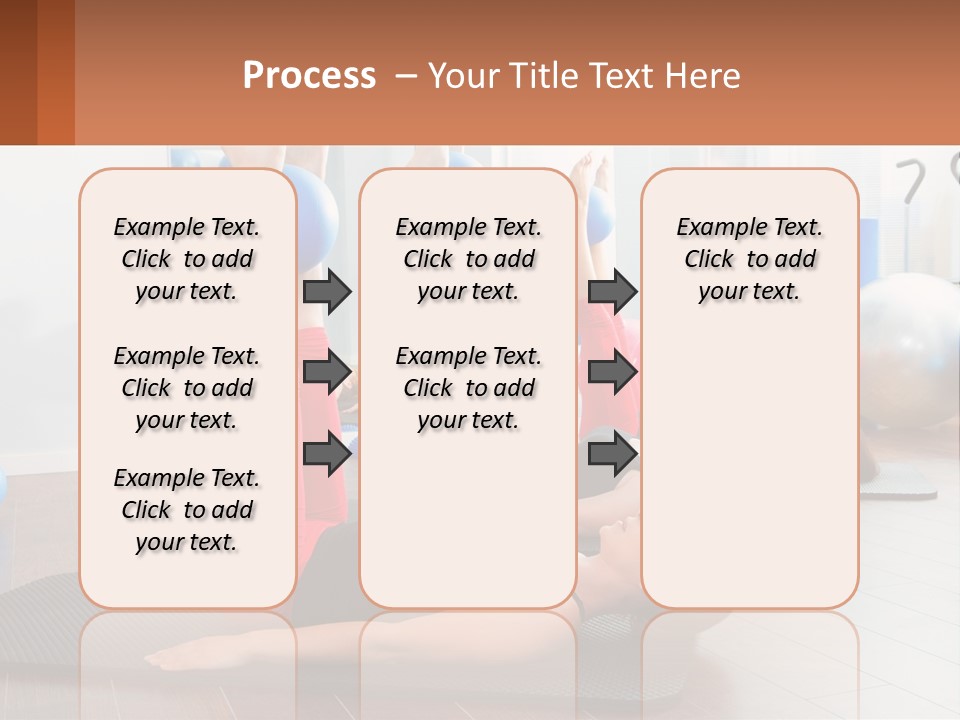 Process – Your Title Text Here

Example Text. Click to add your text.

Example Text. Click to add your text.

Example Text. Click to add your text.

Example Text. Click to add your text.

Example Text. Click to add your text.

Example Text. Click to add your text.